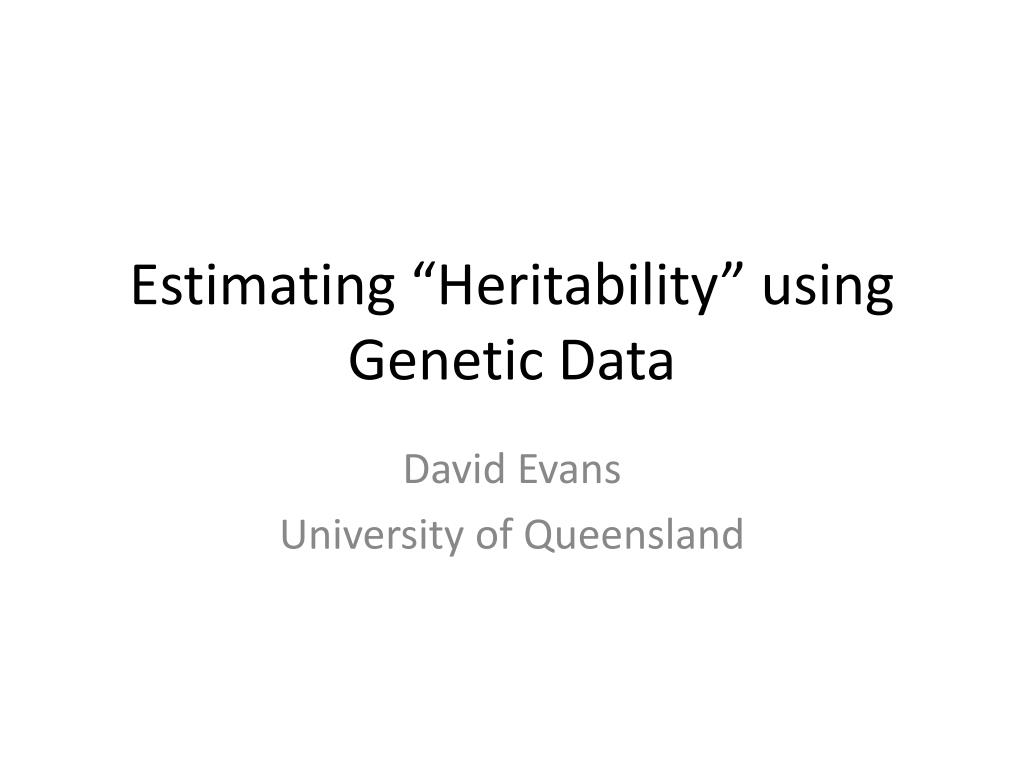 Estimating “Heritability” using Genetic Data

David Evans
University of Queensland